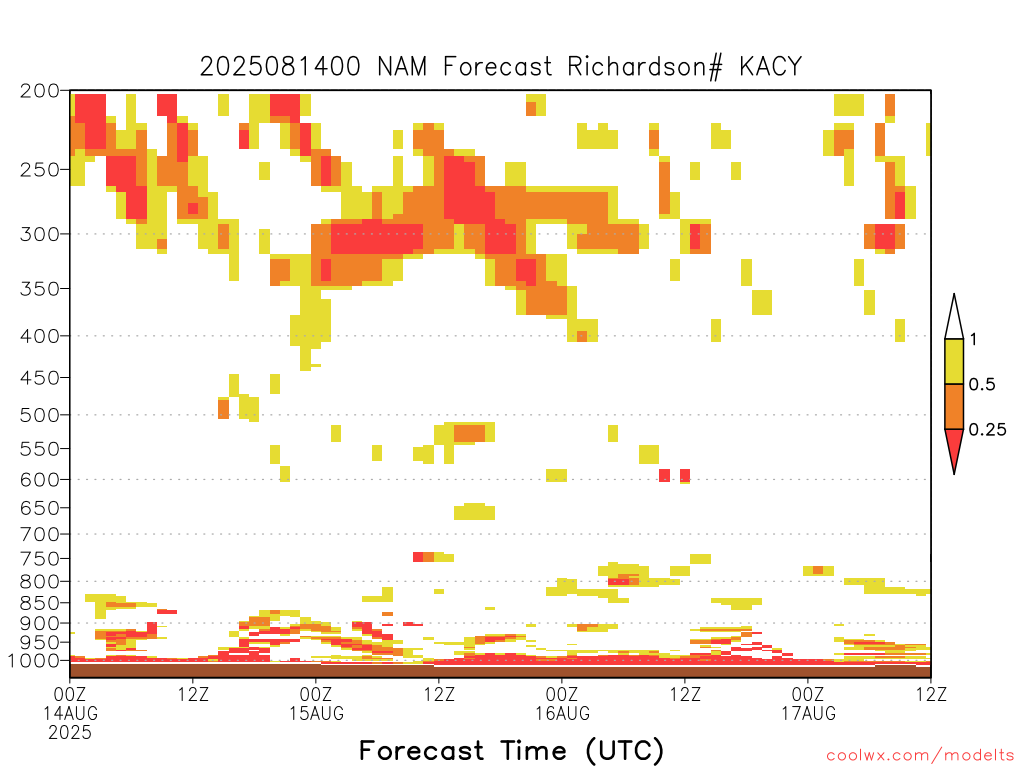 2025081400 NAM Forecast Richardson# KACY

200
250
300
350
400
450
500
550
600
650
700
750
800
850
900
950
1000

1
0.5
0.25

00Z 14AUG 2025
12Z
00Z 15AUG
12Z
00Z 16AUG
12Z
00Z 17AUG
12Z

Forecast Time (UTC)

coolwx.com/modelts